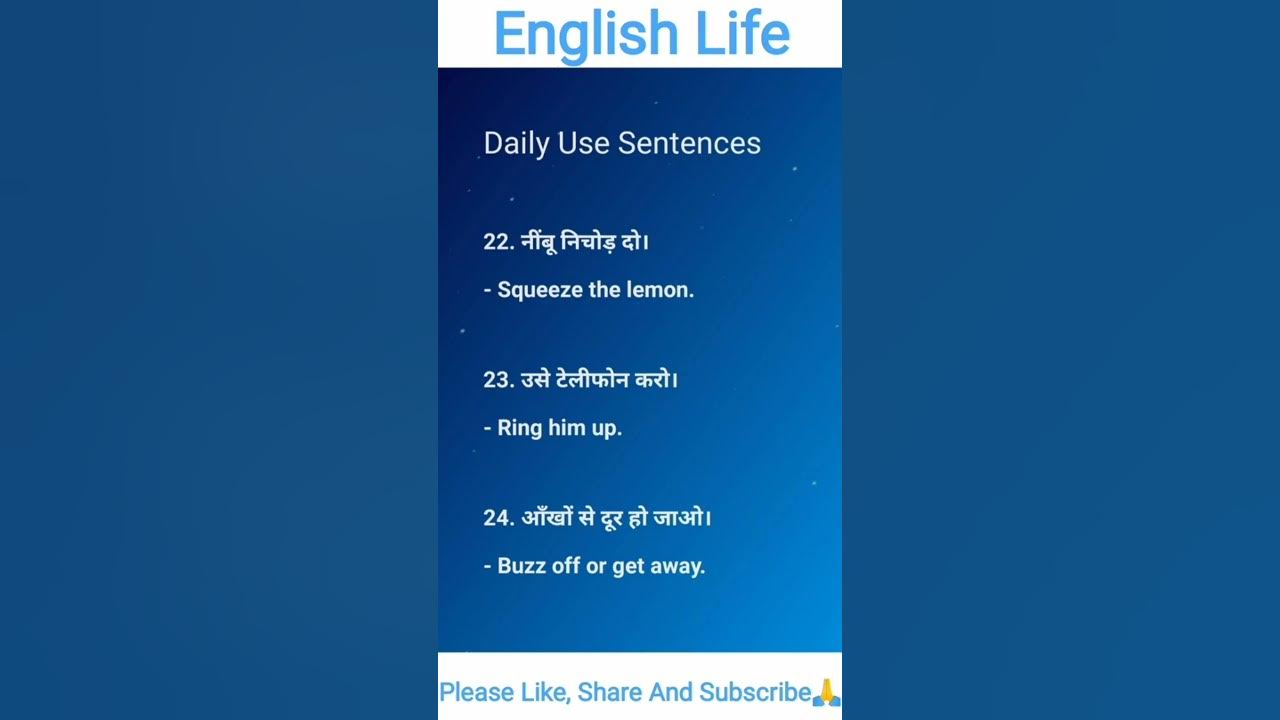 English Life

Daily Use Sentences

22. नींबू निचोड़ दो।

- Squeeze the lemon.

23. उसे टेलीफोन करो।

- Ring him up.

24. आँखों से दूर हो जाओ।

- Buzz off or get away.

Please Like, Share And Subscribe🙏